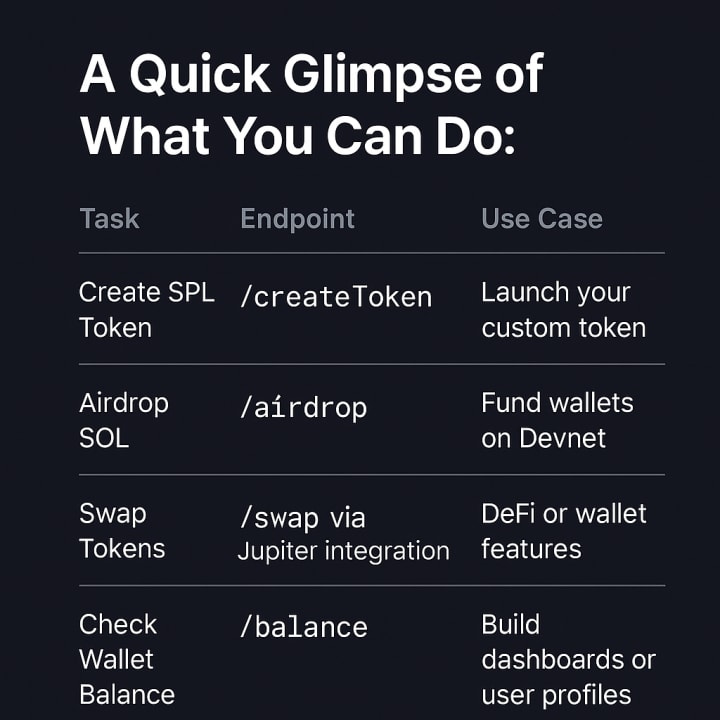 A Quick Glimpse of What You Can Do:

| Task | Endpoint | Use Case |
|---|---|---|
| Create SPL Token | /createToken | Launch your custom token |
| Airdrop SOL | /aírdrop | Fund wallets on Devnet |
| Swap Tokens | /swap via Jupiter integration | DeFi or wallet features |
| Check Wallet Balance | /balance | Build dashboards or user profiles |